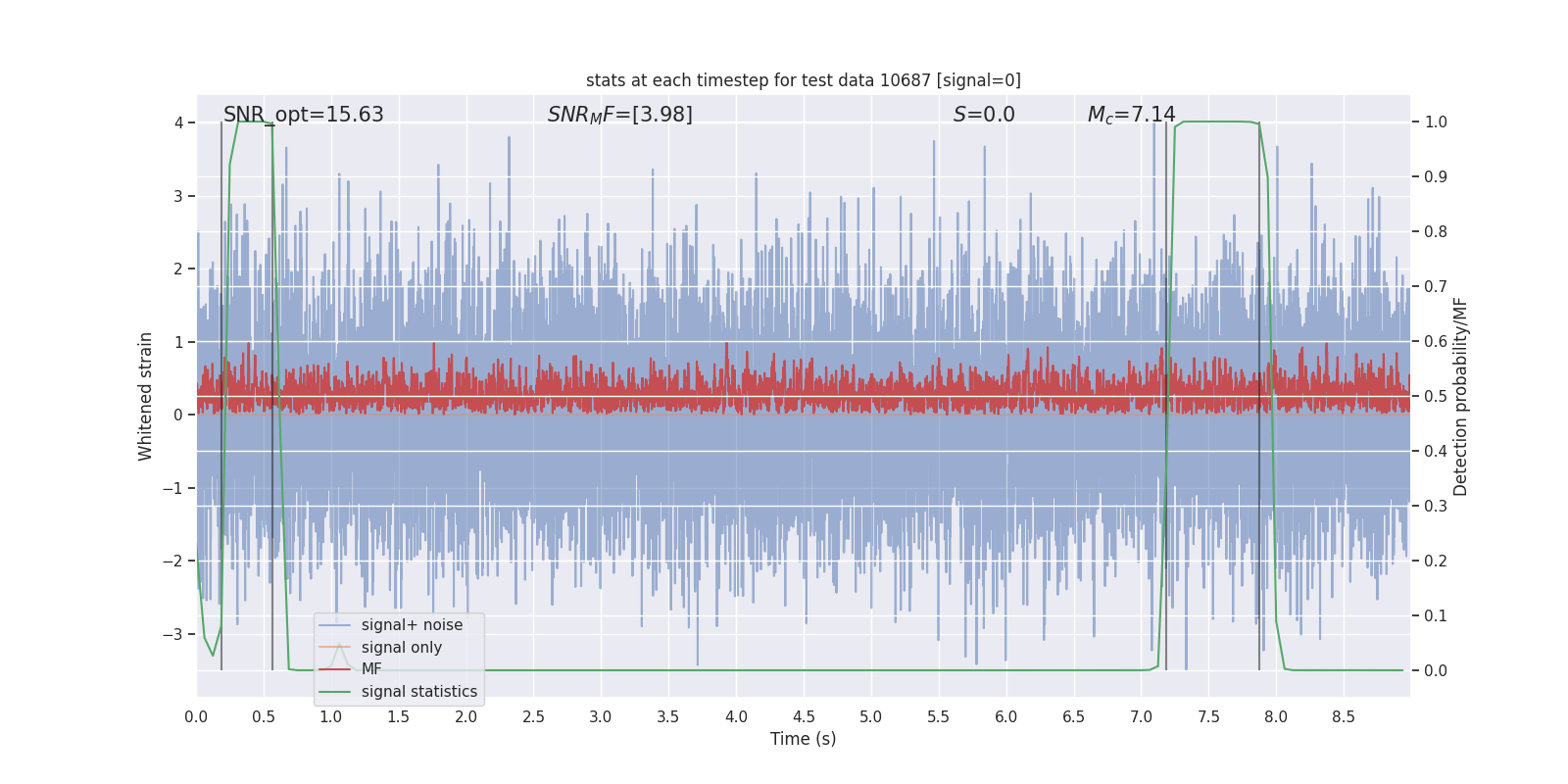 stats at each timestep for test data 10687 [signal=0]

SNR_opt=15.63

$SNR_MF$=[3.98]

$S$=0.0

$M_c$=7.14

Whitened strain

4
3
2
1
0
−1
−2
−3

Detection probability/MF

1.0
0.9
0.8
0.7
0.6
0.5
0.4
0.3
0.2
0.1
0.0

signal+ noise
signal only
MF
signal statistics

0.0 0.5 1.0 1.5 2.0 2.5 3.0 3.5 4.0 4.5 5.0 5.5 6.0 6.5 7.0 7.5 8.0 8.5

Time (s)